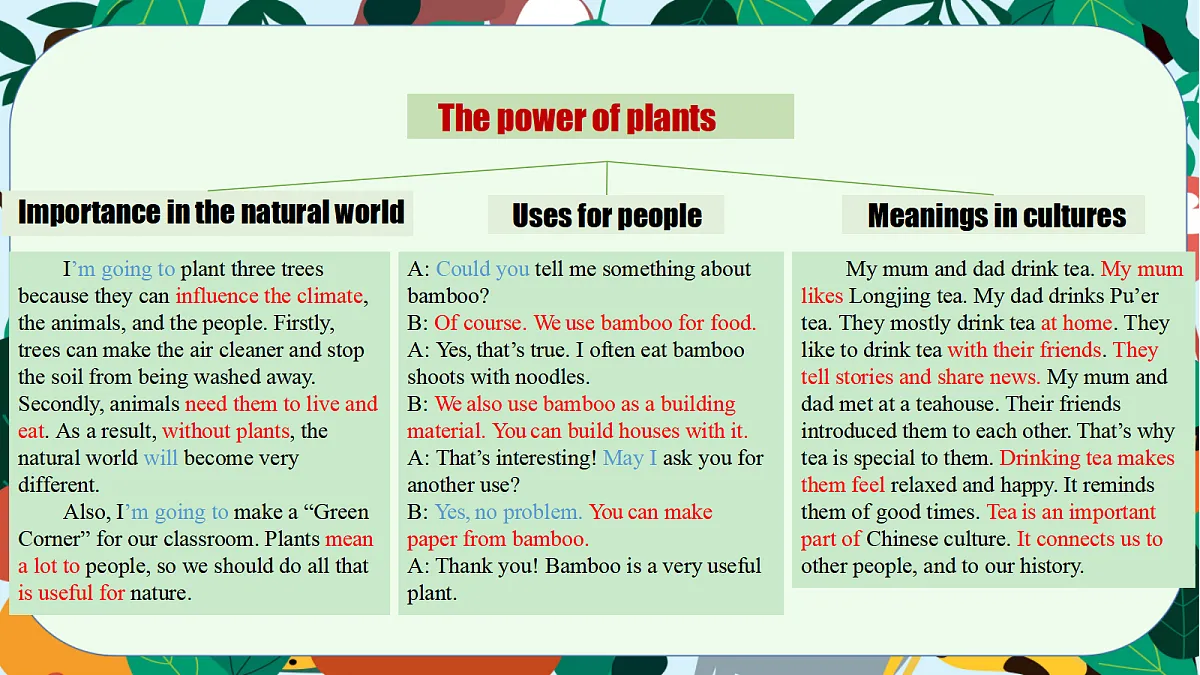 The power of plants

Importance in the natural world

I'm going to plant three trees because they can influence the climate, the animals, and the people. Firstly, trees can make the air cleaner and stop the soil from being washed away. Secondly, animals need them to live and eat. As a result, without plants, the natural world will become very different.

Also, I'm going to make a "Green Corner" for our classroom. Plants mean a lot to people, so we should do all that is useful for nature.

Uses for people

A: Could you tell me something about bamboo?
B: Of course. We use bamboo for food.
A: Yes, that's true. I often eat bamboo shoots with noodles.
B: We also use bamboo as a building material. You can build houses with it.
A: That's interesting! May I ask you for another use?
B: Yes, no problem. You can make paper from bamboo.
A: Thank you! Bamboo is a very useful plant.

Meanings in cultures

My mum and dad drink tea. My mum likes Longjing tea. My dad drinks Pu'er tea. They mostly drink tea at home. They like to drink tea with their friends. They tell stories and share news. My mum and dad met at a teahouse. Their friends introduced them to each other. That's why tea is special to them. Drinking tea makes them feel relaxed and happy. It reminds them of good times. Tea is an important part of Chinese culture. It connects us to other people, and to our history.